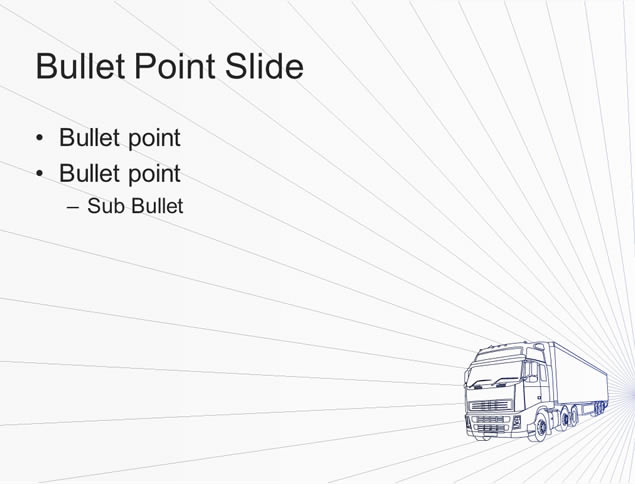 Bullet Point Slide

• Bullet point
• Bullet point
– Sub Bullet